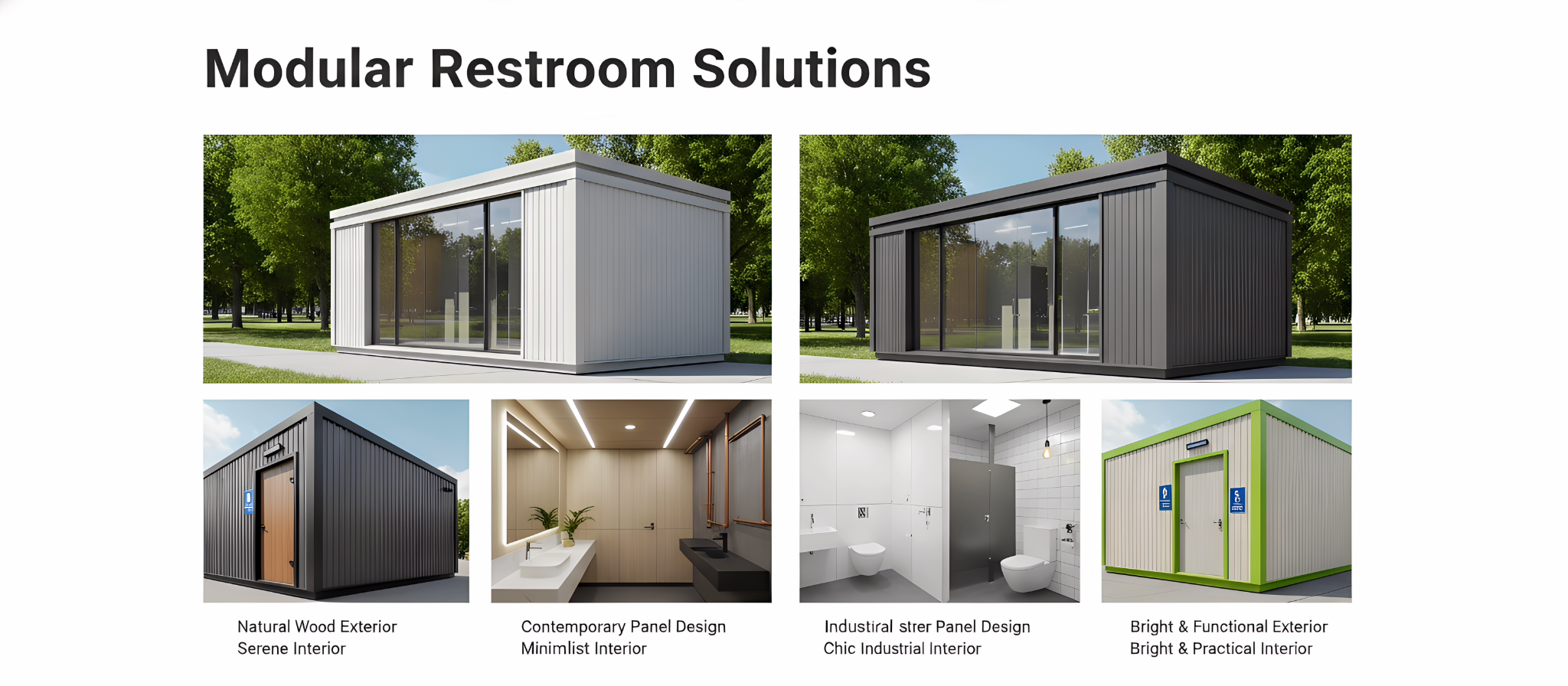 Modular Restroom Solutions

Natural Wood Exterior
Serene Interior

Contemporary Panel Design
Minimlist Interior

Industiral strer Panel Design
Chic Industrial Interior

Bright & Functional Exterior
Bright & Practical Interior